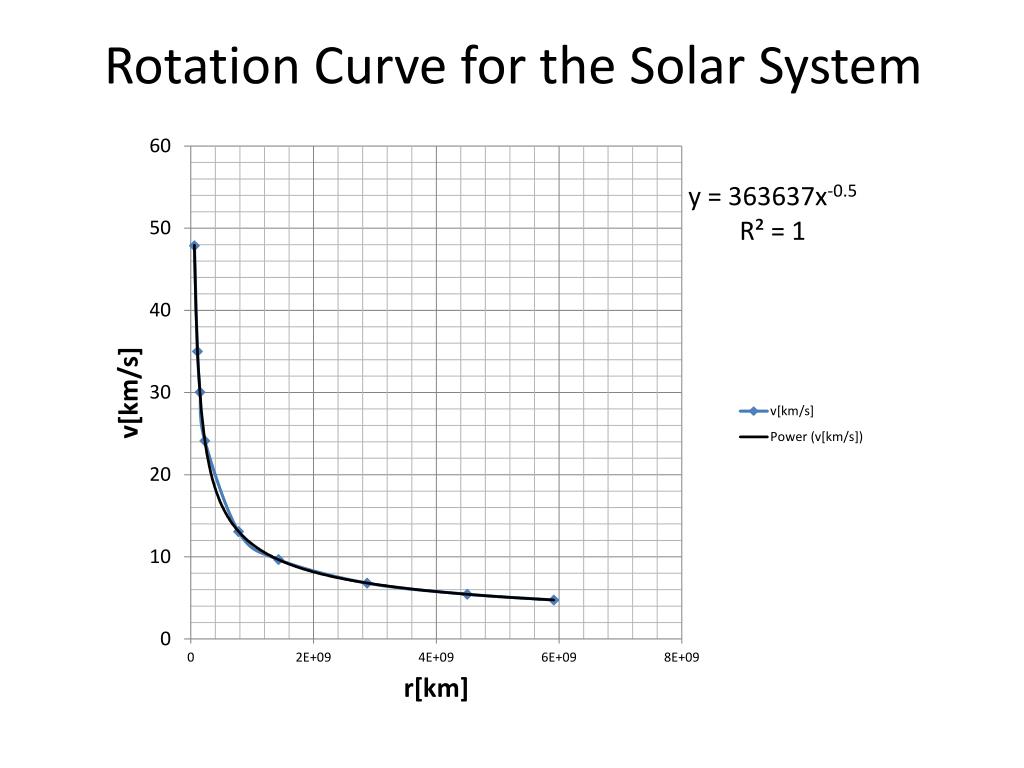 Rotation Curve for the Solar System

60
50
40
30
20
10
0

v[km/s]

0
2E+09
4E+09
6E+09
8E+09

r[km]

$y = 363637x^{-0.5}$
$R^2 = 1$

v[km/s]
Power (v[km/s])